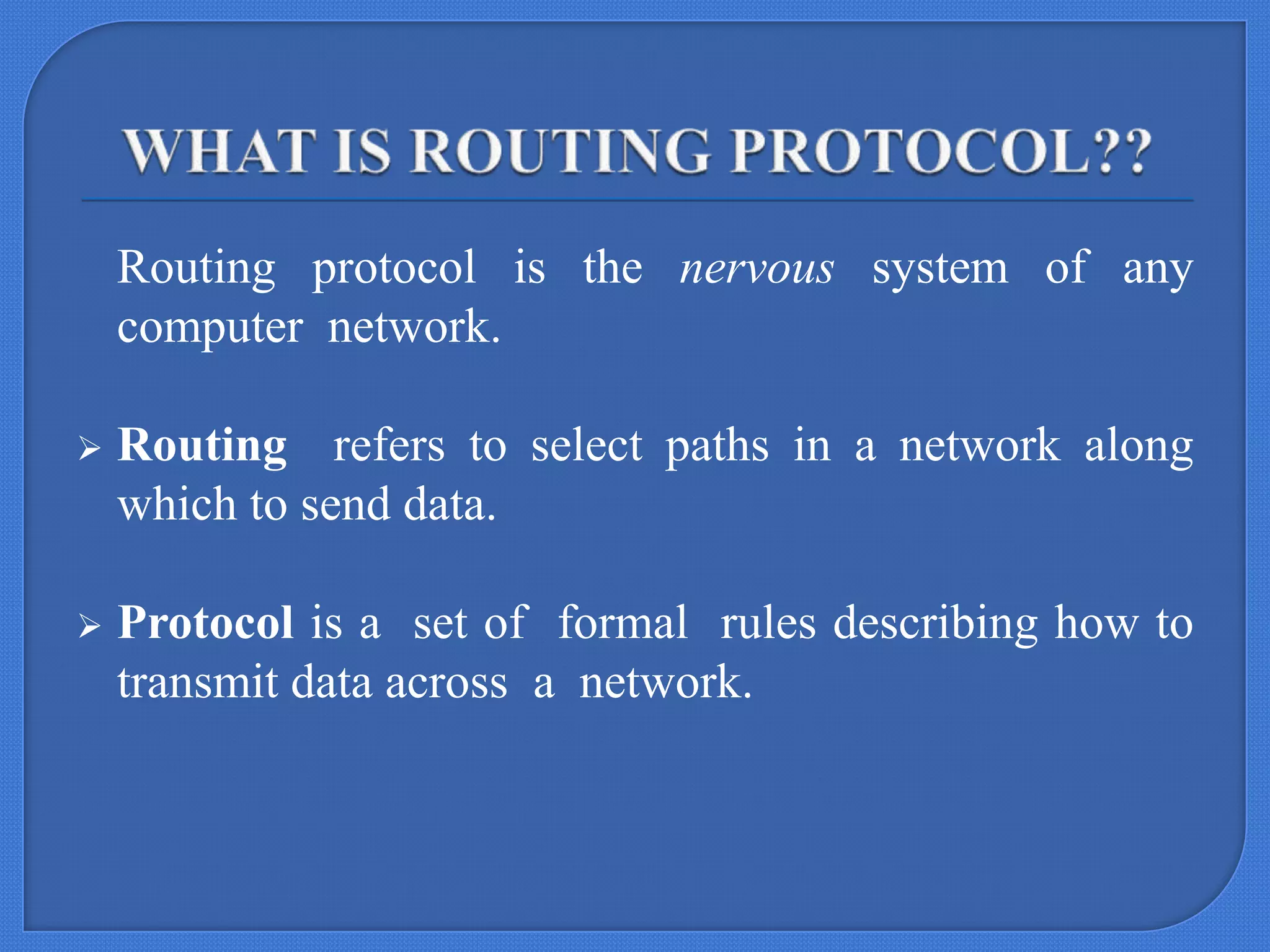 WHAT IS ROUTING PROTOCOL??

Routing protocol is the nervous system of any computer network.

➢ Routing refers to select paths in a network along which to send data.

➢ Protocol is a set of formal rules describing how to transmit data across a network.